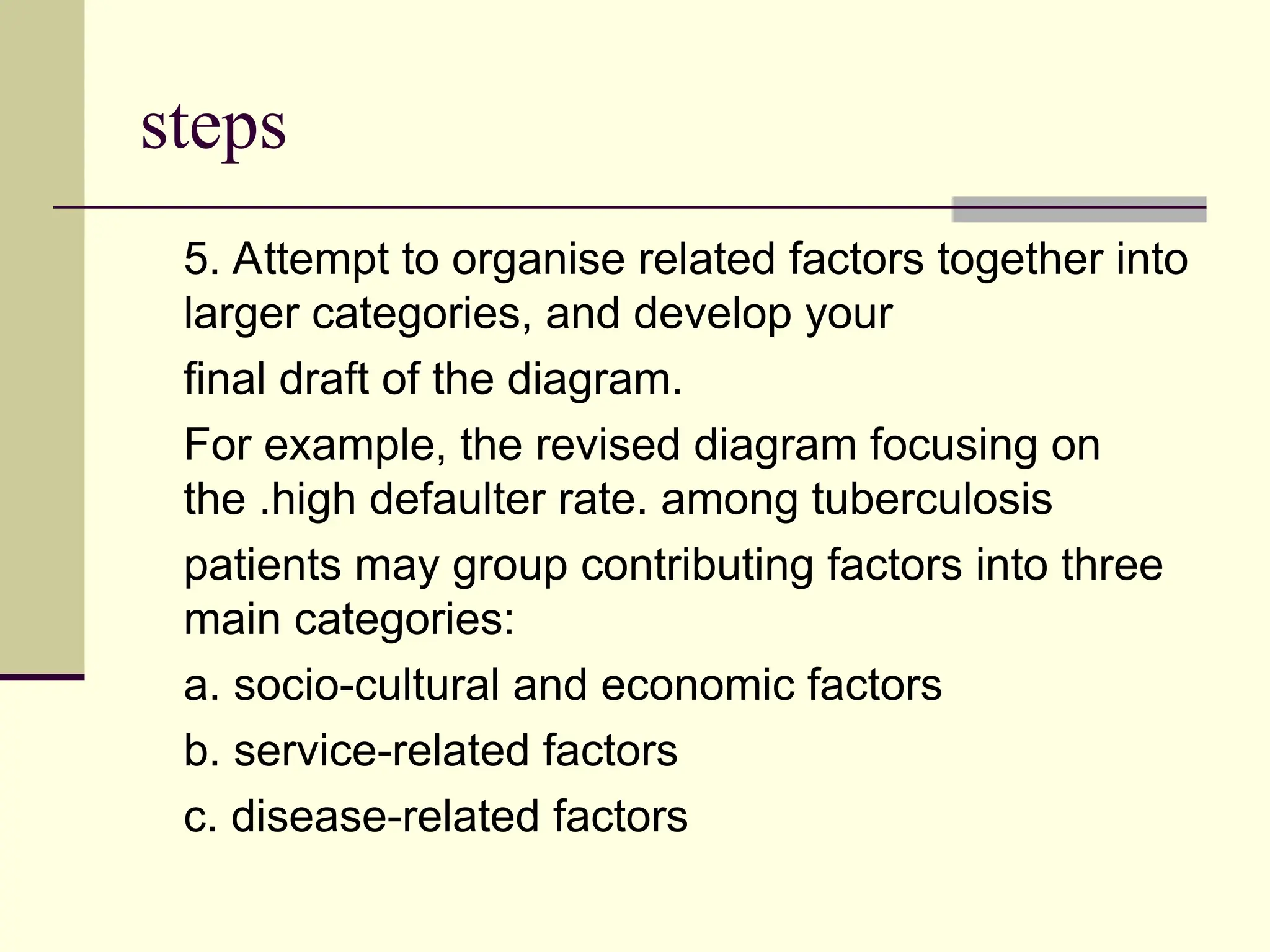 steps

5. Attempt to organise related factors together into larger categories, and develop your

final draft of the diagram.

For example, the revised diagram focusing on the .high defaulter rate. among tuberculosis

patients may group contributing factors into three main categories:

a. socio-cultural and economic factors

b. service-related factors

c. disease-related factors